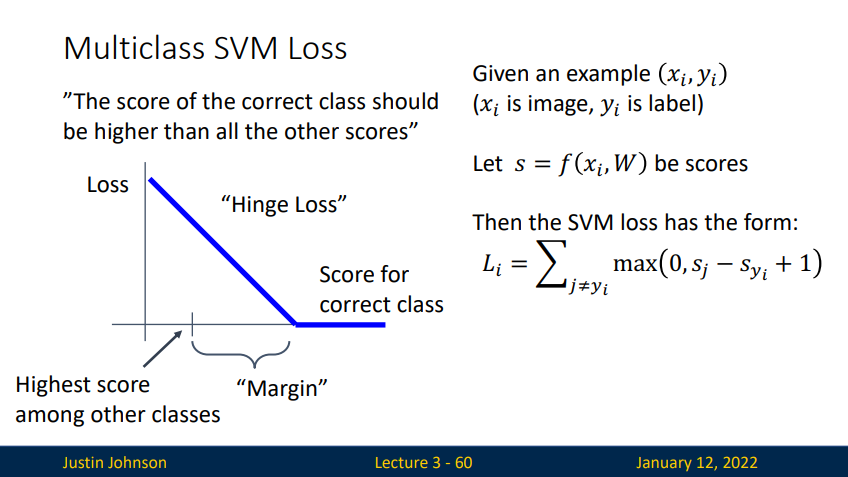 Multiclass SVM Loss

"The score of the correct class should be higher than all the other scores"

Loss

"Hinge Loss"

Score for correct class

Highest score among other classes

"Margin"

Given an example $(x_i, y_i)$
($x_i$ is image, $y_i$ is label)

Let $s = f(x_i, W)$ be scores

Then the SVM loss has the form:
$L_i = \sum_{j \neq y_i} \max(0, s_j - s_{y_i} + 1)$

Justin Johnson Lecture 3 - 60 January 12, 2022